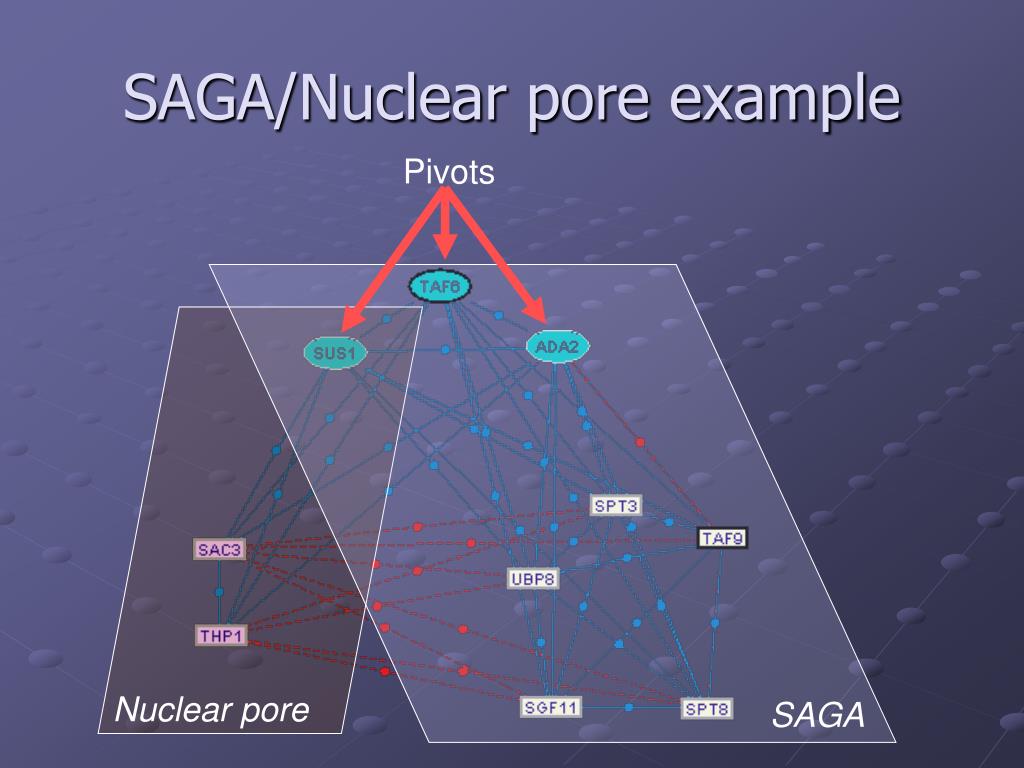 SAGA/Nuclear pore example

Pivots

TAF6

SUS1

ADA2

SPT3

TAF9

SAC3

UBP8

THP1

SGF11

SPT8

Nuclear pore

SAGA